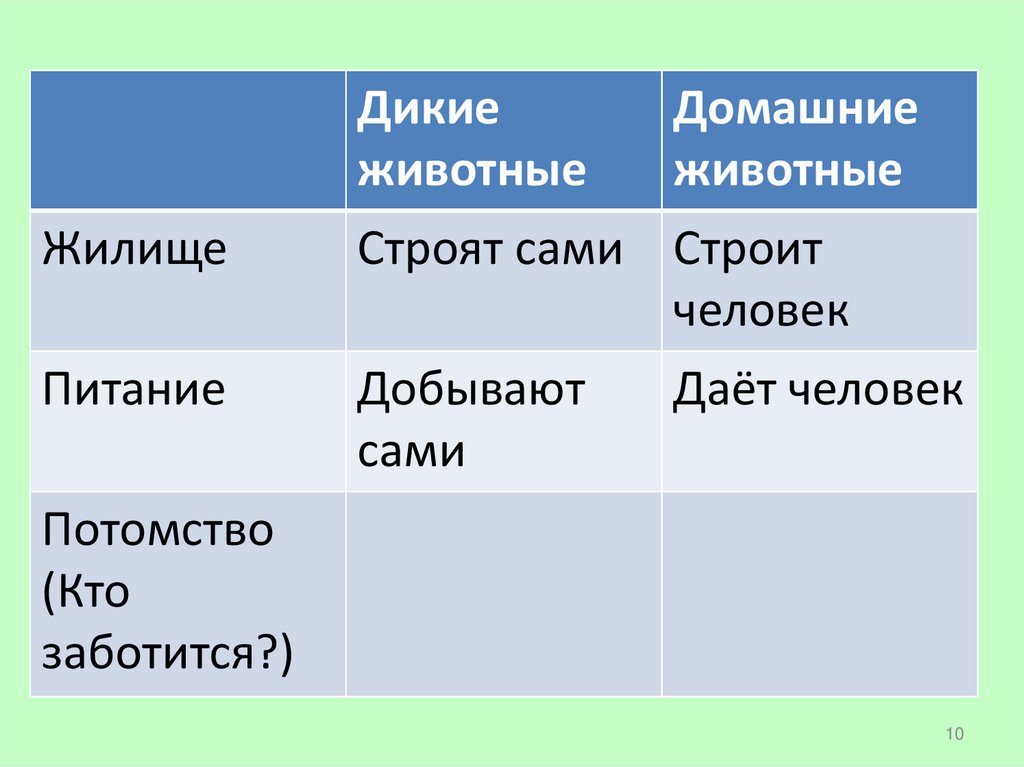 | | Дикие животные | Домашние животные |
|---|---|---|
| Жилище | Строят сами | Строит человек |
| Питание | Добывают сами | Даёт человек |
| Потомство (Кто заботится?) | | |

10